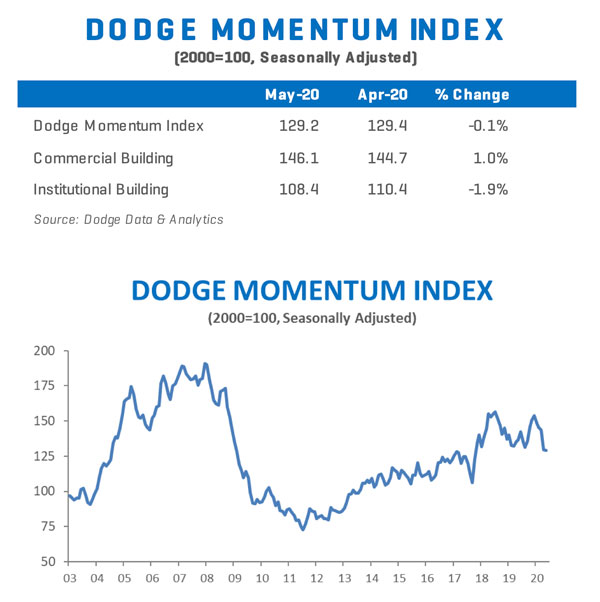 DODGE MOMENTUM INDEX
(2000=100, Seasonally Adjusted)

| | May-20 | Apr-20 | % Change |
|---|---|---|---|
| Dodge Momentum Index | 129.2 | 129.4 | -0.1% |
| Commercial Building | 146.1 | 144.7 | 1.0% |
| Institutional Building | 108.4 | 110.4 | -1.9% |

Source: Dodge Data & Analytics

DODGE MOMENTUM INDEX
(2000=100, Seasonally Adjusted)

200
175
150
125
100
75
50

03 04 05 06 07 08 09 10 11 12 13 14 15 16 17 18 19 20